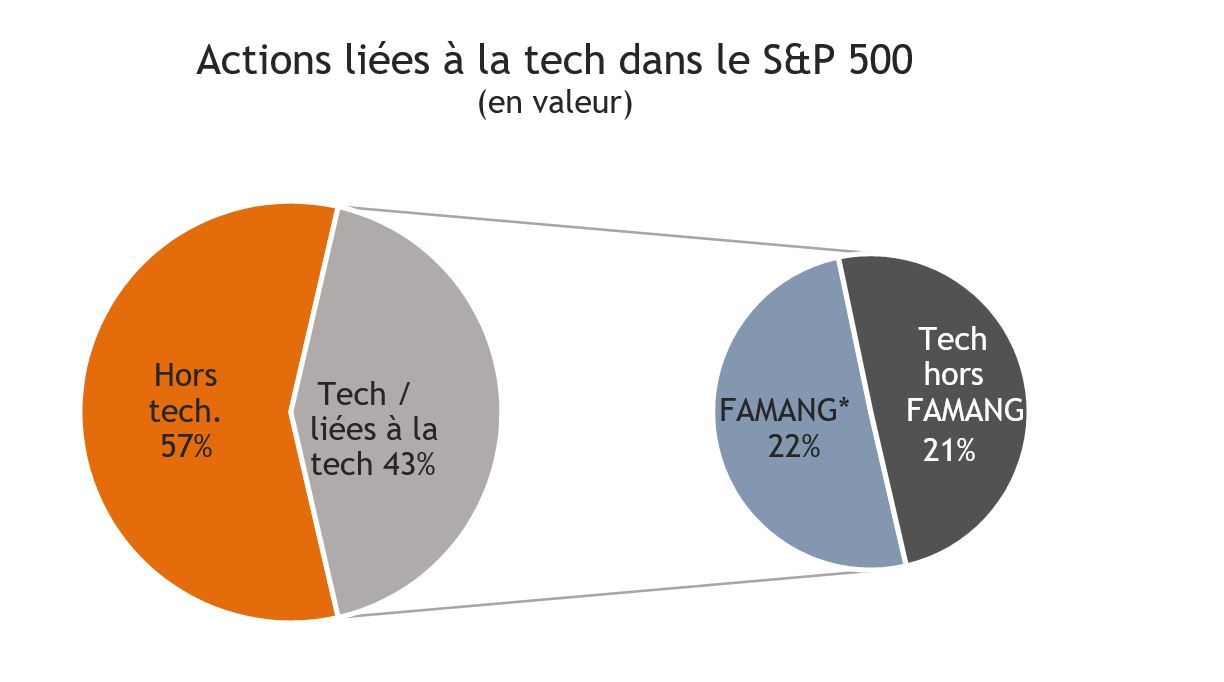 Actions liées à la tech dans le S&P 500
(en valeur)

Hors tech. 57%

Tech / liées à la tech 43%

FAMANG* 22%

Tech hors FAMANG 21%